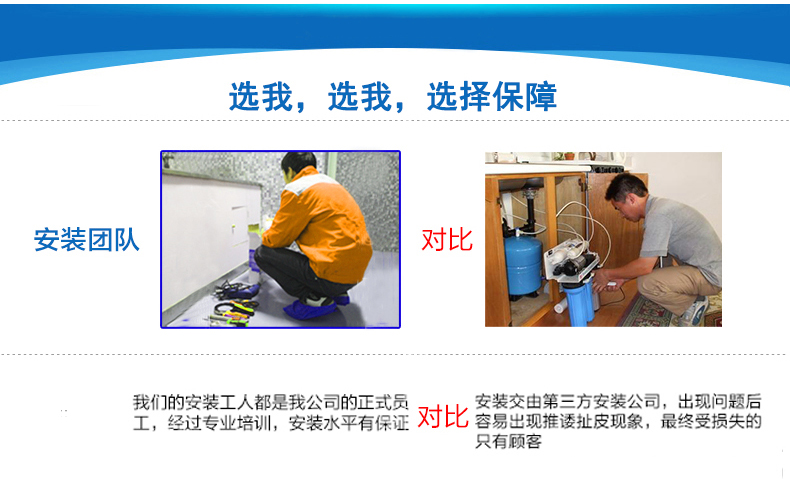 选我，选我，选择保障

安装团队

对比

我们的安装工人都是我公司的正式员工，经过专业培训，安装水平有保证

对比

安装交由第三方安装公司，出现问题后容易出现推诿扯皮现象，最终受损失的只有顾客